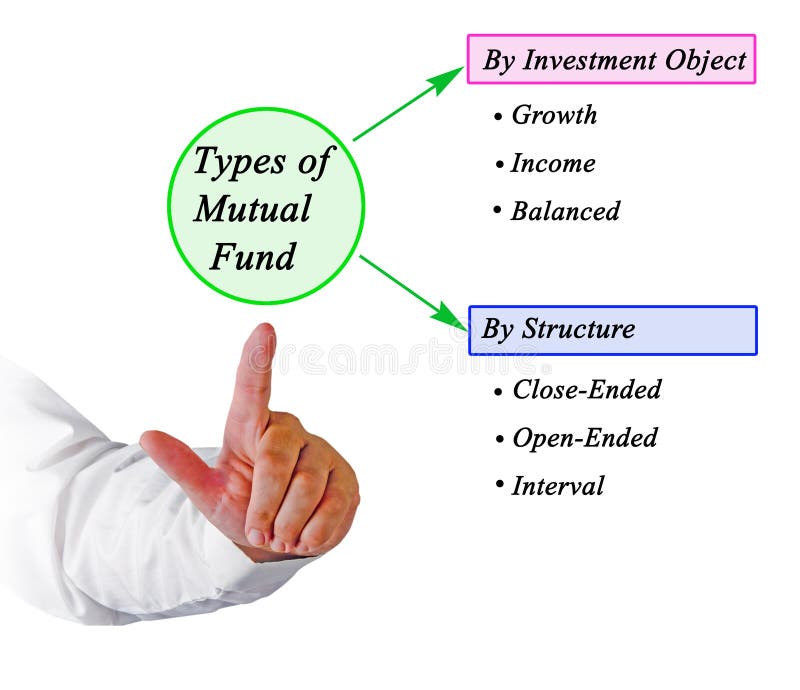 Types of Mutual Fund

By Investment Object

• Growth
• Income
• Balanced

By Structure

• Close-Ended
• Open-Ended
• Interval

dreamstime